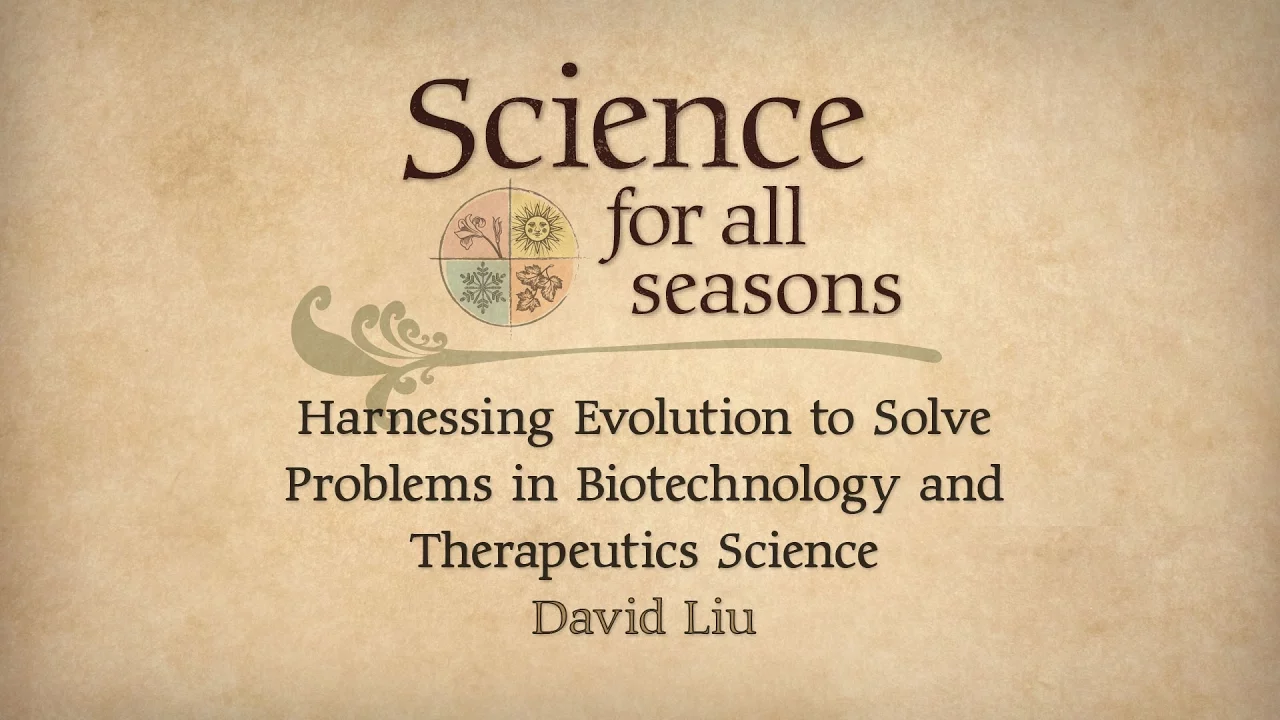 Science for all seasons

Harnessing Evolution to Solve Problems in Biotechnology and Therapeutics Science

David Liu